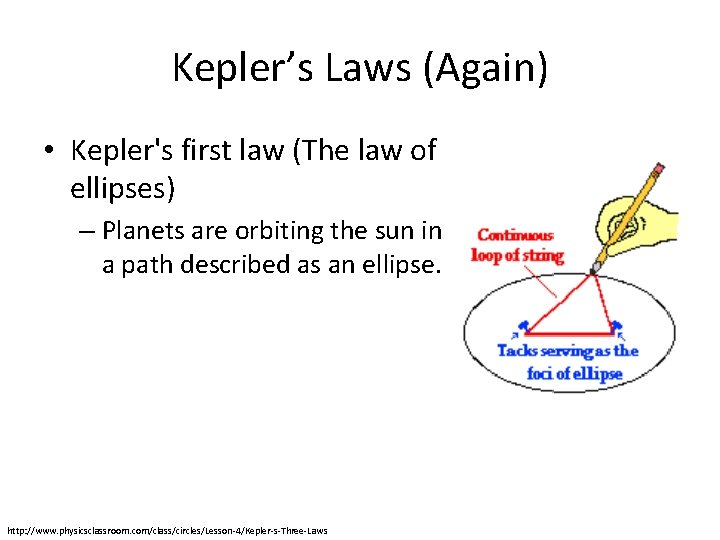 Kepler’s Laws (Again)

• Kepler's first law (The law of ellipses)

– Planets are orbiting the sun in a path described as an ellipse.

Continuous loop of string

Tacks serving as the foci of ellipse

http://www.physicsclassroom.com/class/circles/Lesson-4/Kepler-s-Three-Laws